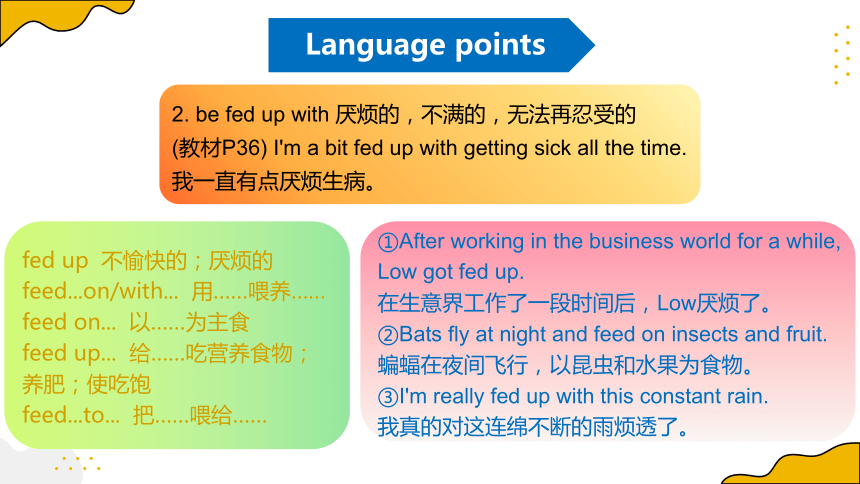 Language points

2. be fed up with 厌烦的，不满的，无法再忍受的
(教材P36) I'm a bit fed up with getting sick all the time.
我一直有点厌烦生病。

fed up 不愉快的；厌烦的
feed...on/with... 用……喂养……
feed on... 以……为主食
feed up... 给……吃营养食物；养肥；使吃饱
feed...to... 把……喂给……

①After working in the business world for a while, Low got fed up.
在生意界工作了一段时间后，Low厌烦了。
②Bats fly at night and feed on insects and fruit.
蝙蝠在夜间飞行，以昆虫和水果为食物。
③I'm really fed up with this constant rain.
我真的对这连绵不断的雨烦透了。